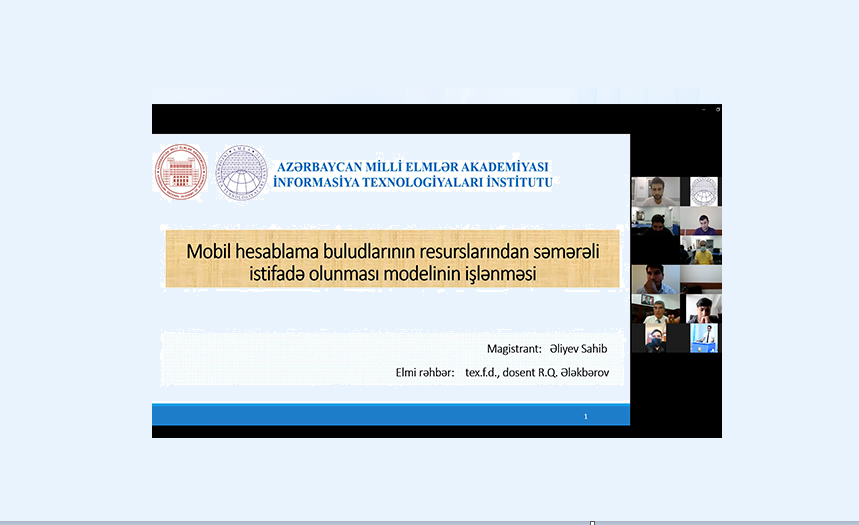 AZƏRBAYCAN MİLLİ ELMLƏR AKADEMİYASI
İNFORMASİYA TEXNOLOGİYALARI İNSTİTUTU

Mobil hesablama buludlarının resurslarından səmərəli istifadə olunması modelinin işlənməsi

Magistrant: Əliyev Sahib

Elmi rəhbər: tex.f.d., dosent R.Q. Ələkbərov

1